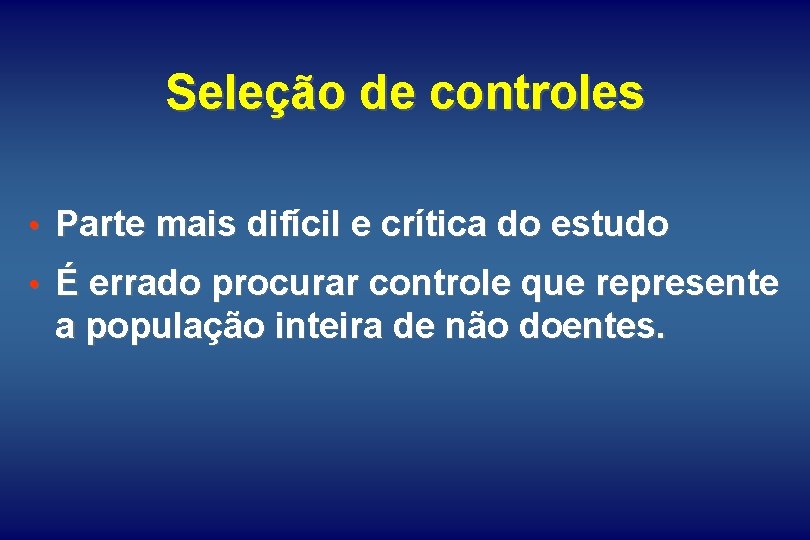 Seleção de controles

• Parte mais difícil e crítica do estudo

• É errado procurar controle que represente a população inteira de não doentes.